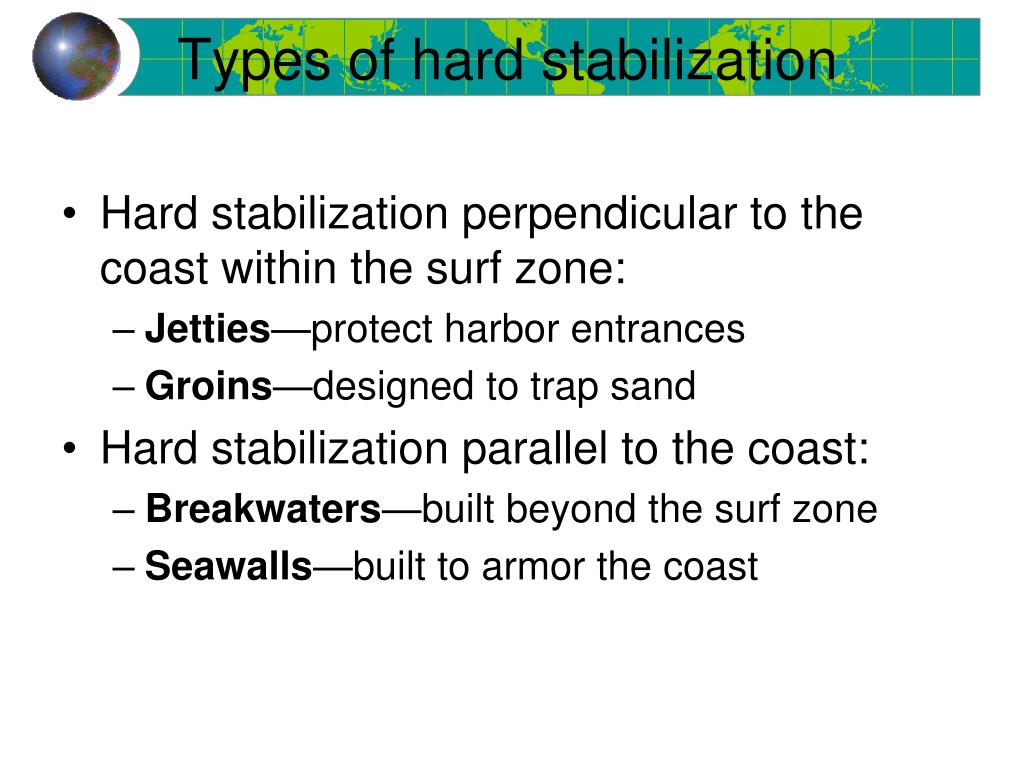 Types of hard stabilization

• Hard stabilization perpendicular to the coast within the surf zone:
– Jetties—protect harbor entrances
– Groins—designed to trap sand
• Hard stabilization parallel to the coast:
– Breakwaters—built beyond the surf zone
– Seawalls—built to armor the coast